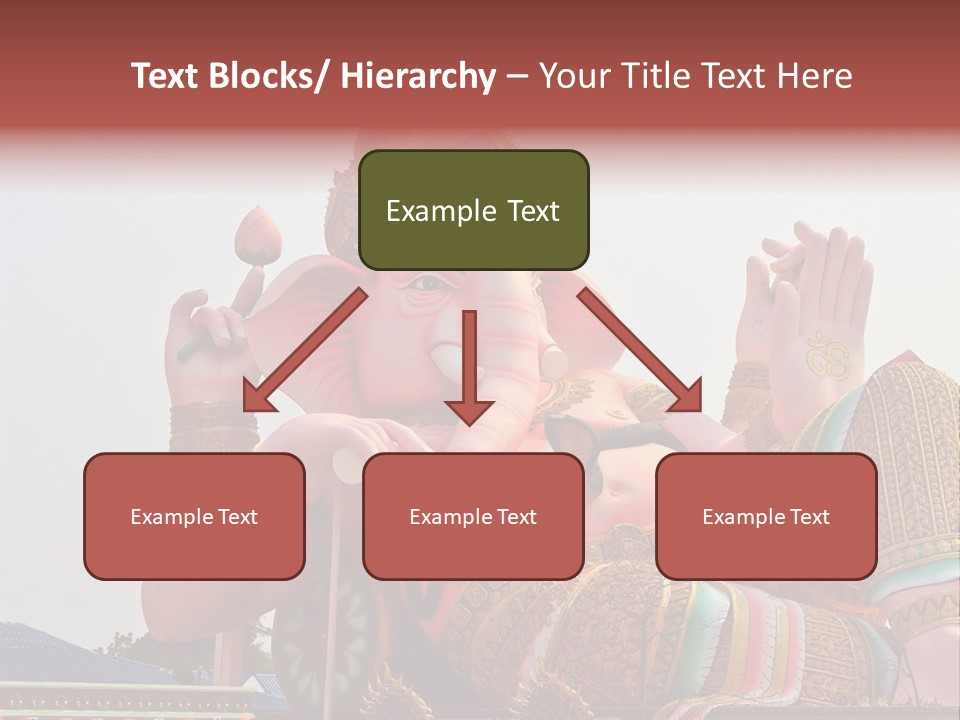 Text Blocks/ Hierarchy – Your Title Text Here

Example Text

Example Text

Example Text

Example Text